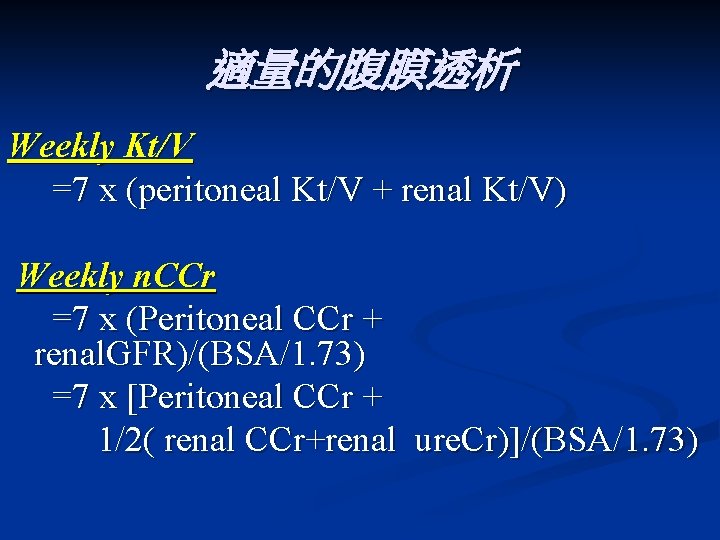 適量的腹膜透析

Weekly Kt/V

=7 x (peritoneal Kt/V + renal Kt/V)

Weekly nCCr

=7 x (Peritoneal CCr + renalGFR)/(BSA/1.73)

=7 x [Peritoneal CCr + 1/2( renal CCr+renal ureCr)]/(BSA/1.73)